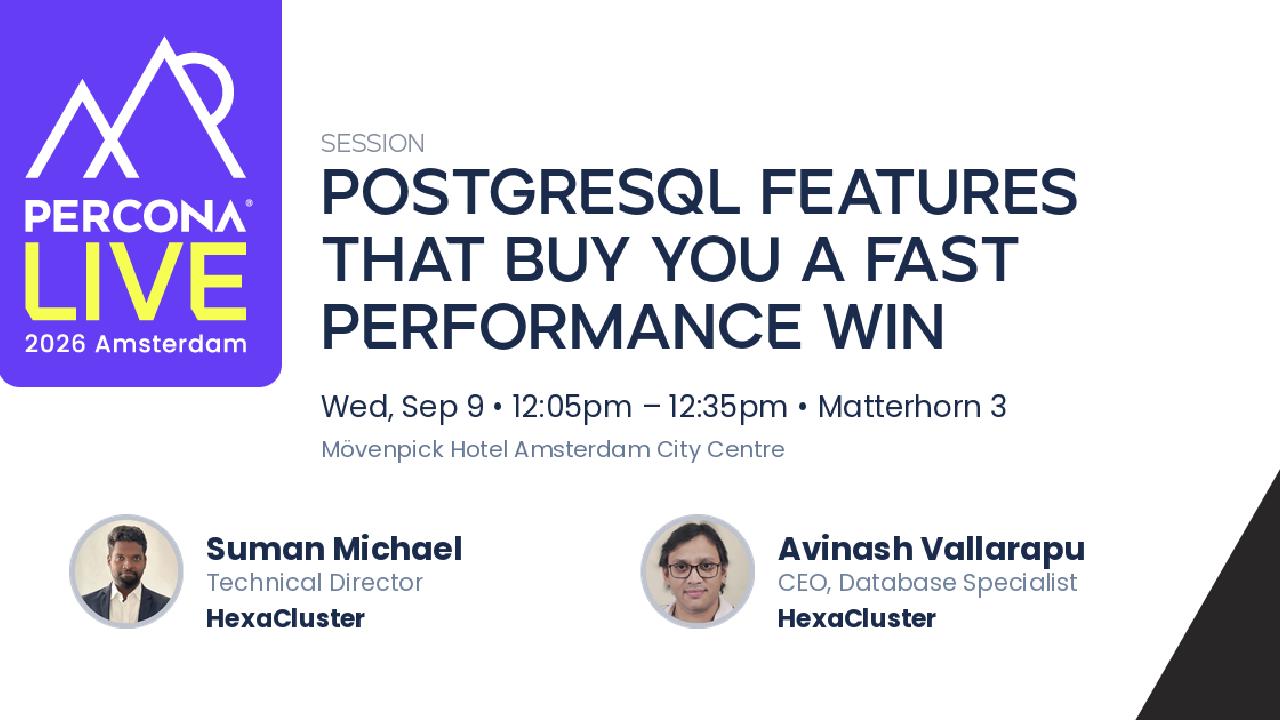 PERCONA®
LIVE
2026 Amsterdam

SESSION
POSTGRESQL FEATURES THAT BUY YOU A FAST PERFORMANCE WIN

Wed, Sep 9 • 12:05pm – 12:35pm • Matterhorn 3
Mövenpick Hotel Amsterdam City Centre

Suman Michael
Technical Director
HexaCluster

Avinash Vallarapu
CEO, Database Specialist
HexaCluster